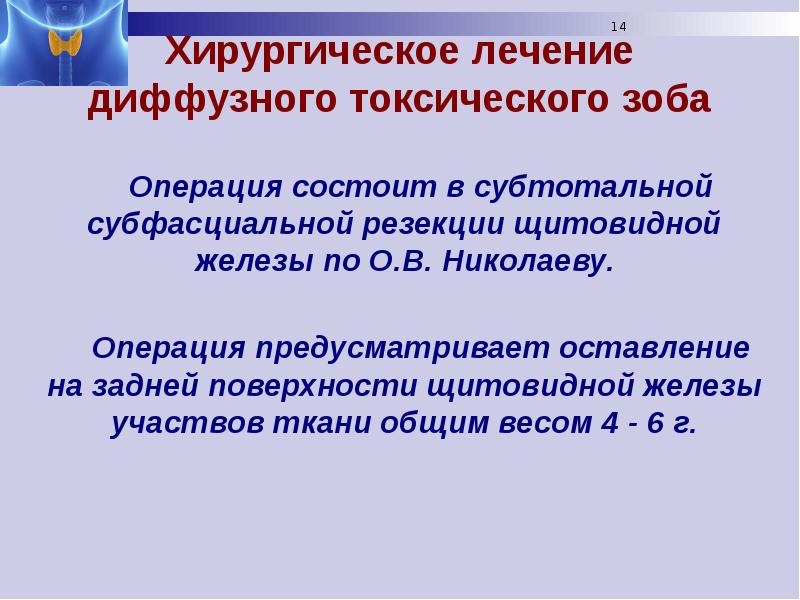 14

Хирургическое лечение диффузного токсического зоба

Операция состоит в субтотальной субфасциальной резекции щитовидной железы по О.В. Николаеву.

Операция предусматривает оставление на задней поверхности щитовидной железы участвов ткани общим весом 4 - 6 г.